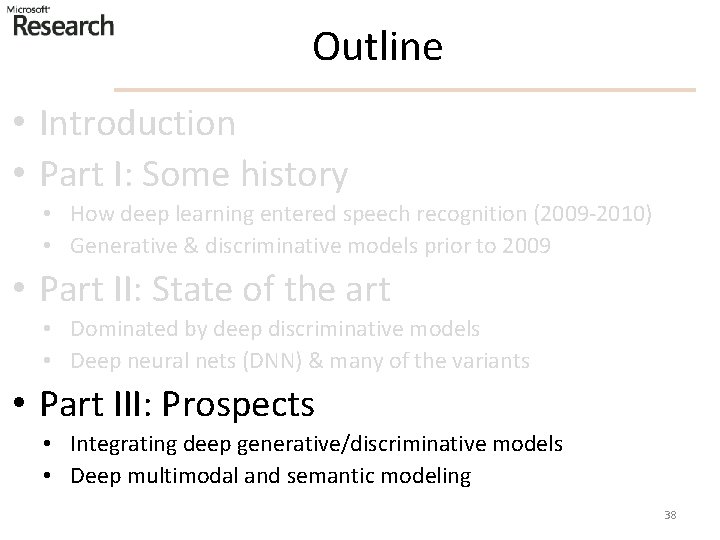 Microsoft Research

Outline

• Introduction
• Part I: Some history
• How deep learning entered speech recognition (2009-2010)
• Generative & discriminative models prior to 2009
• Part II: State of the art
• Dominated by deep discriminative models
• Deep neural nets (DNN) & many of the variants
• Part III: Prospects
• Integrating deep generative/discriminative models
• Deep multimodal and semantic modeling

38